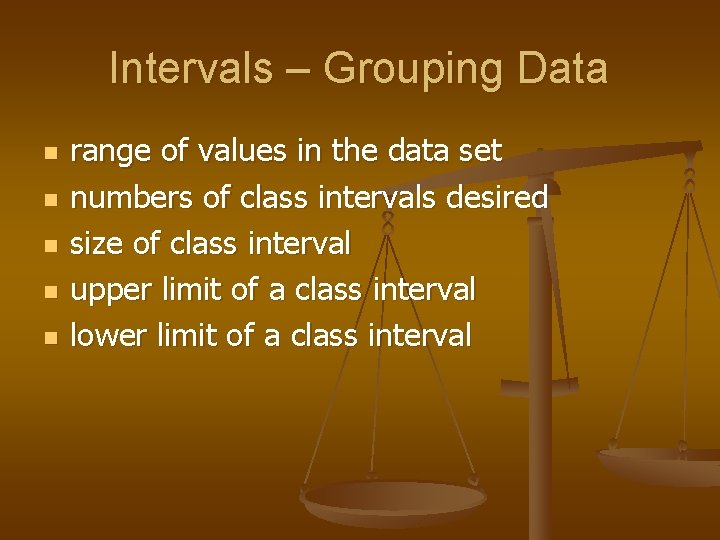 Intervals – Grouping Data

- range of values in the data set
- numbers of class intervals desired
- size of class interval
- upper limit of a class interval
- lower limit of a class interval